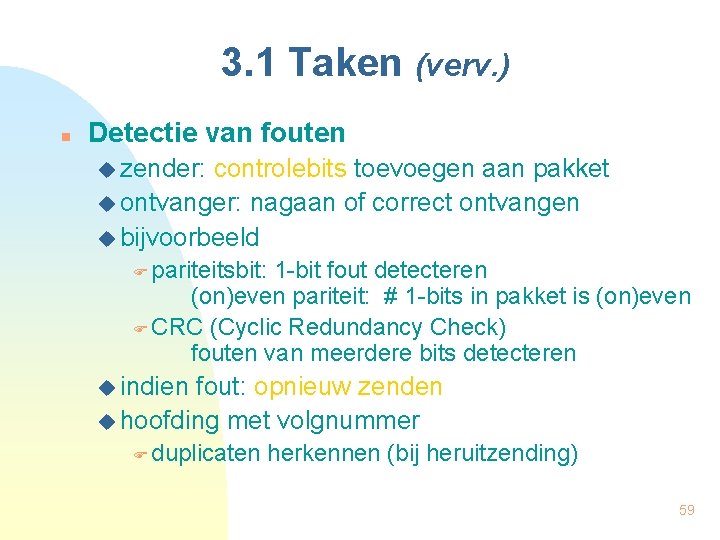 3.1 Taken (verv.)

Detectie van fouten

zender: controlebits toevoegen aan pakket

ontvanger: nagaan of correct ontvangen

bijvoorbeeld

pariteitsbit: 1-bit fout detecteren
(on)even pariteit: # 1-bits in pakket is (on)even

CRC (Cyclic Redundancy Check)
fouten van meerdere bits detecteren

indien fout: opnieuw zenden

hoofding met volgnummer

duplicaten herkennen (bij heruitzending)

59